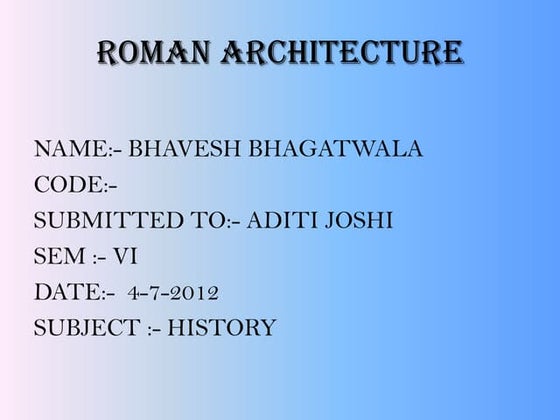 ROMAN ARCHITECTURE

NAME:- BHAVESH BHAGATWALA
CODE:-
SUBMITTED TO:- ADITI JOSHI
SEM :- VI
DATE:- 4-7-2012
SUBJECT :- HISTORY